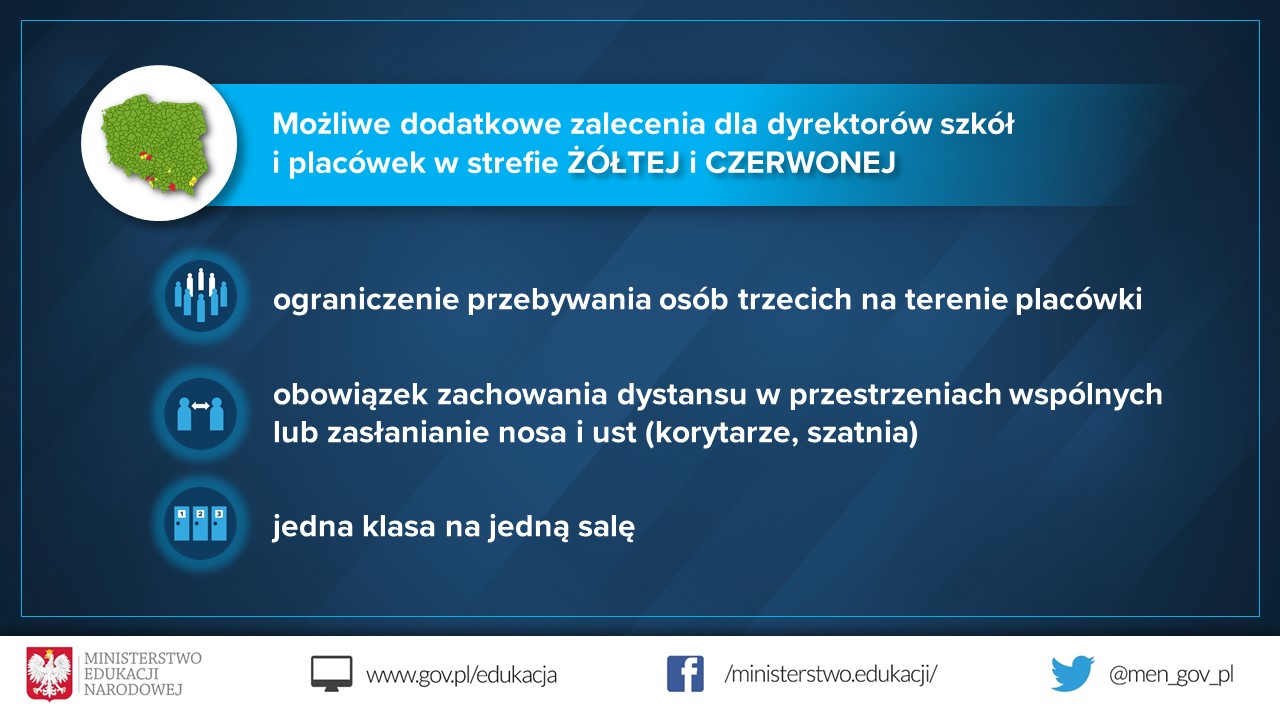 Możliwe dodatkowe zalecenia dla dyrektorów szkół i placówek w strefie ŻÓŁTEJ i CZERWONEJ

ograniczenie przebywania osób trzecich na terenie placówki

obowiązek zachowania dystansu w przestrzeniach wspólnych lub zasłanianie nosa i ust (korytarze, szatnia)

1 2 3

jedna klasa na jedną salę

MINISTERSTWO EDUKACJI NARODOWEJ

www.gov.pl/edukacja

/ministerstwo.edukacji/

@men_gov_pl